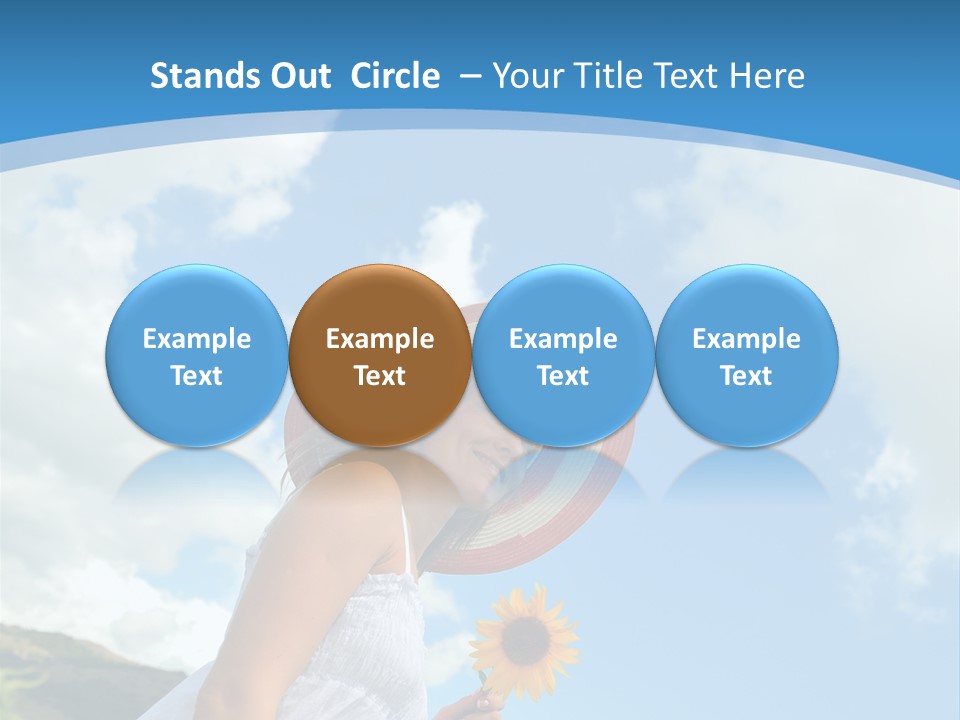 Stands Out Circle – Your Title Text Here

Example Text

Example Text

Example Text

Example Text